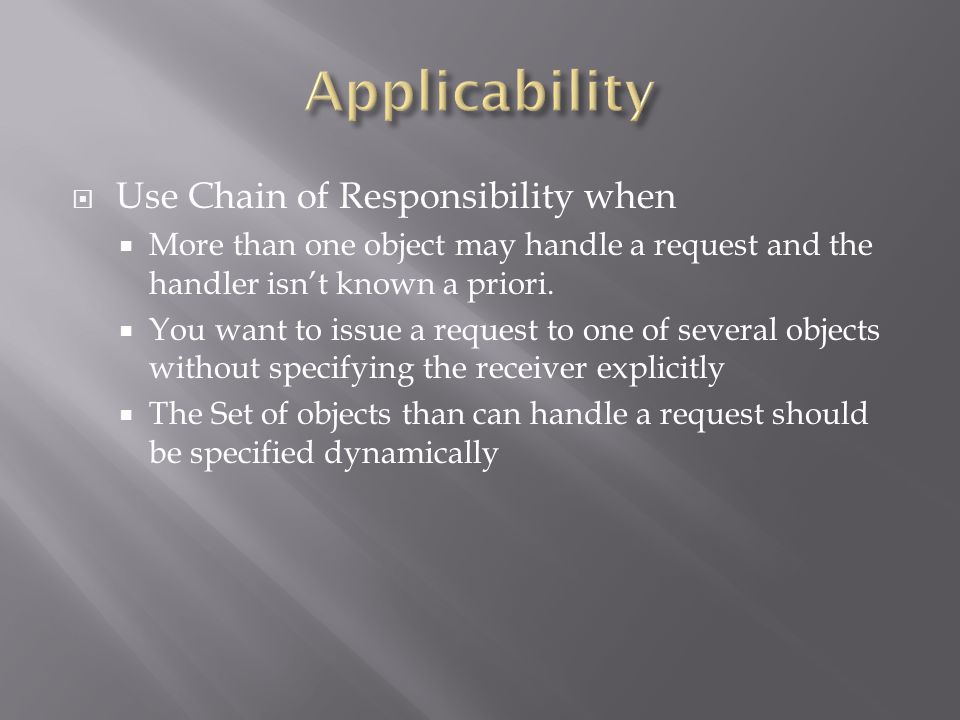 Applicability

Use Chain of Responsibility when

More than one object may handle a request and the handler isn’t known a priori.

You want to issue a request to one of several objects without specifying the receiver explicitly

The Set of objects than can handle a request should be specified dynamically